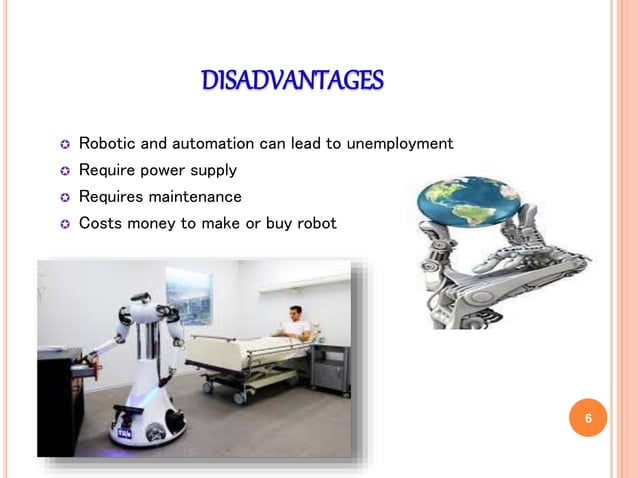 DISADVANTAGES

Robotic and automation can lead to unemployment
Require power supply
Requires maintenance
Costs money to make or buy robot

6